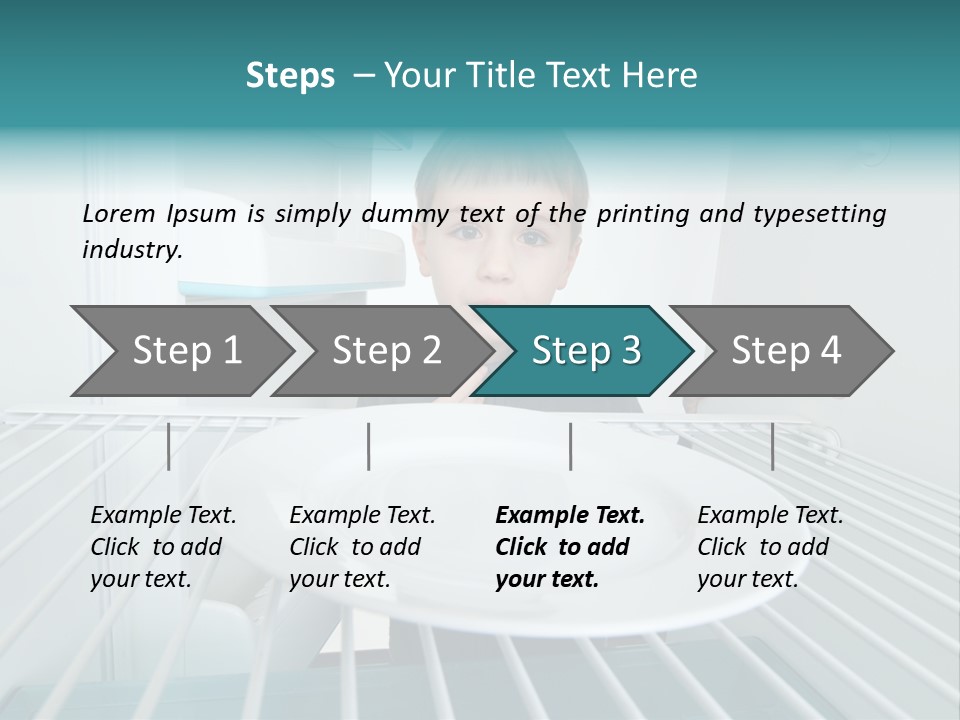 Steps – Your Title Text Here

Lorem Ipsum is simply dummy text of the printing and typesetting industry.

Step 1

Step 2

Step 3

Step 4

Example Text. Click to add your text.

Example Text. Click to add your text.

Example Text. Click to add your text.

Example Text. Click to add your text.